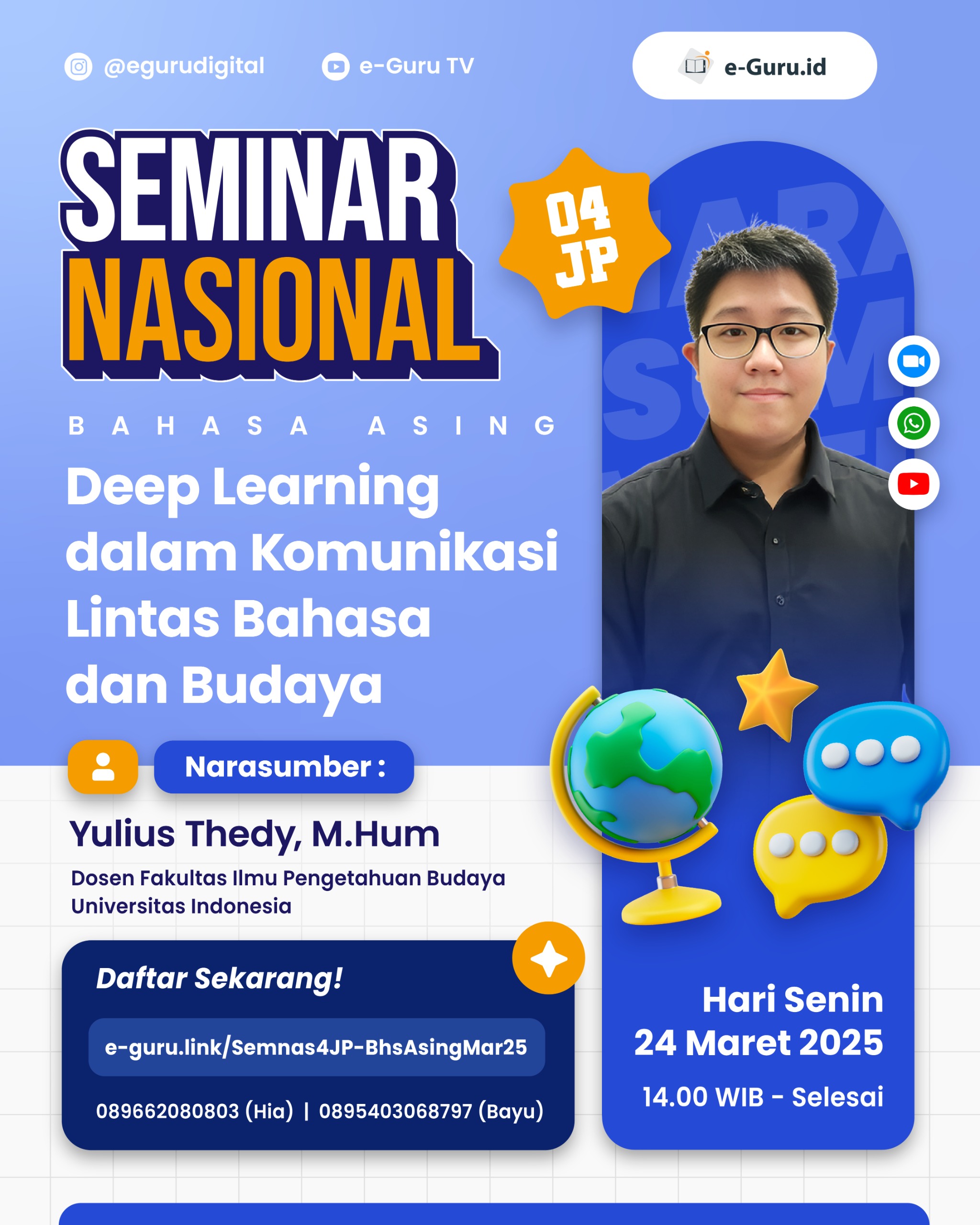 @egurudigital e-Guru TV e-Guru.id

SEMINAR NASIONAL

04 JP

BAHASA ASING

Deep Learning dalam Komunikasi Lintas Bahasa dan Budaya

Narasumber :

Yulius Thedy, M.Hum

Dosen Fakultas Ilmu Pengetahuan Budaya Universitas Indonesia

Daftar Sekarang!

e-guru.link/Semnas4JP-BhsAsingMar25

089662080803 (Hia) | 0895403068797 (Bayu)

Hari Senin
24 Maret 2025
14.00 WIB - Selesai